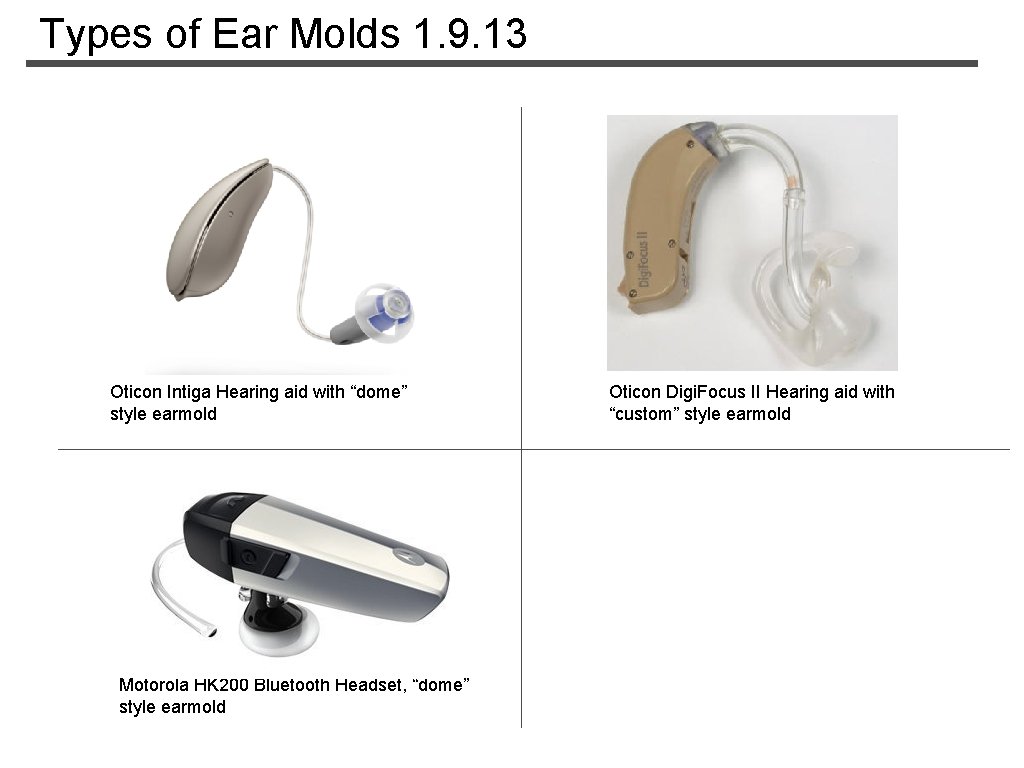 Types of Ear Molds 1.9.13

Oticon Intiga Hearing aid with “dome” style earmold

DigiFocus II

Oticon DigiFocus II Hearing aid with “custom” style earmold

Motorola HK200 Bluetooth Headset, “dome” style earmold